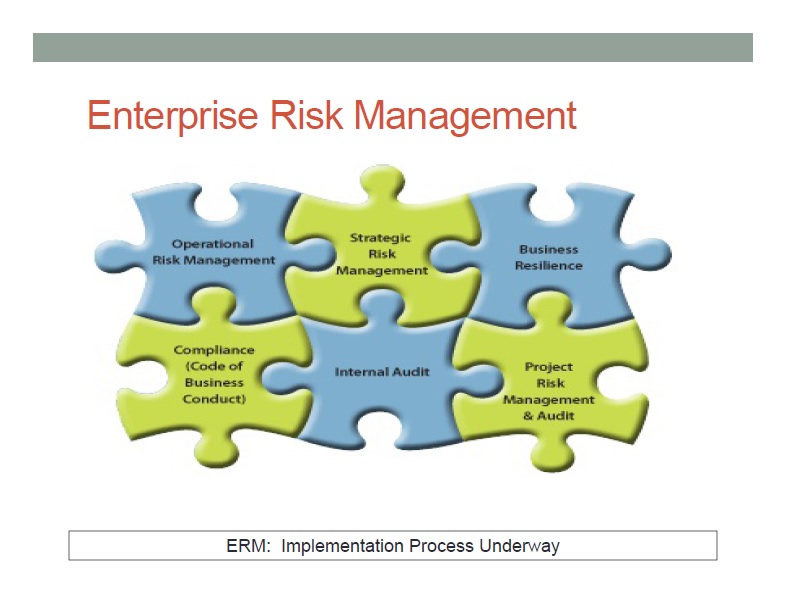 Enterprise Risk Management

Operational Risk Management

Strategic Risk Management

Business Resilience

Compliance (Code of Business Conduct)

Internal Audit

Project Risk Management & Audit

ERM: Implementation Process Underway